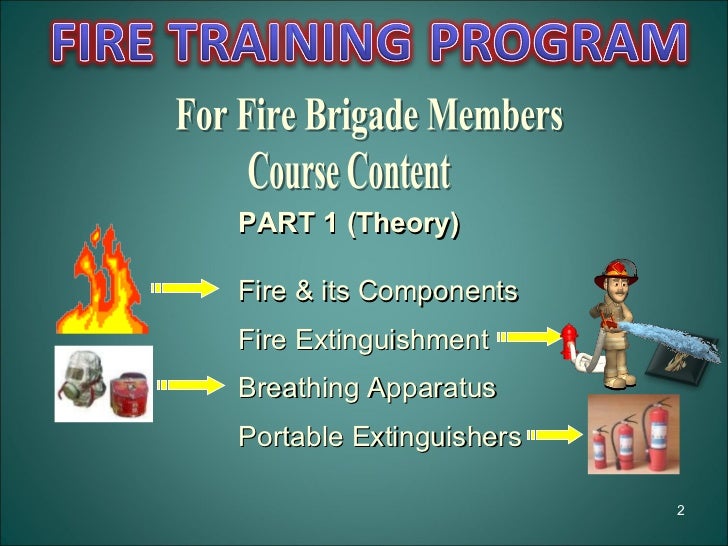 FIRE TRAINING PROGRAM

For Fire Brigade Members
Course Content

PART 1 (Theory)

Fire & its Components
Fire Extinguishment
Breathing Apparatus
Portable Extinguishers

2